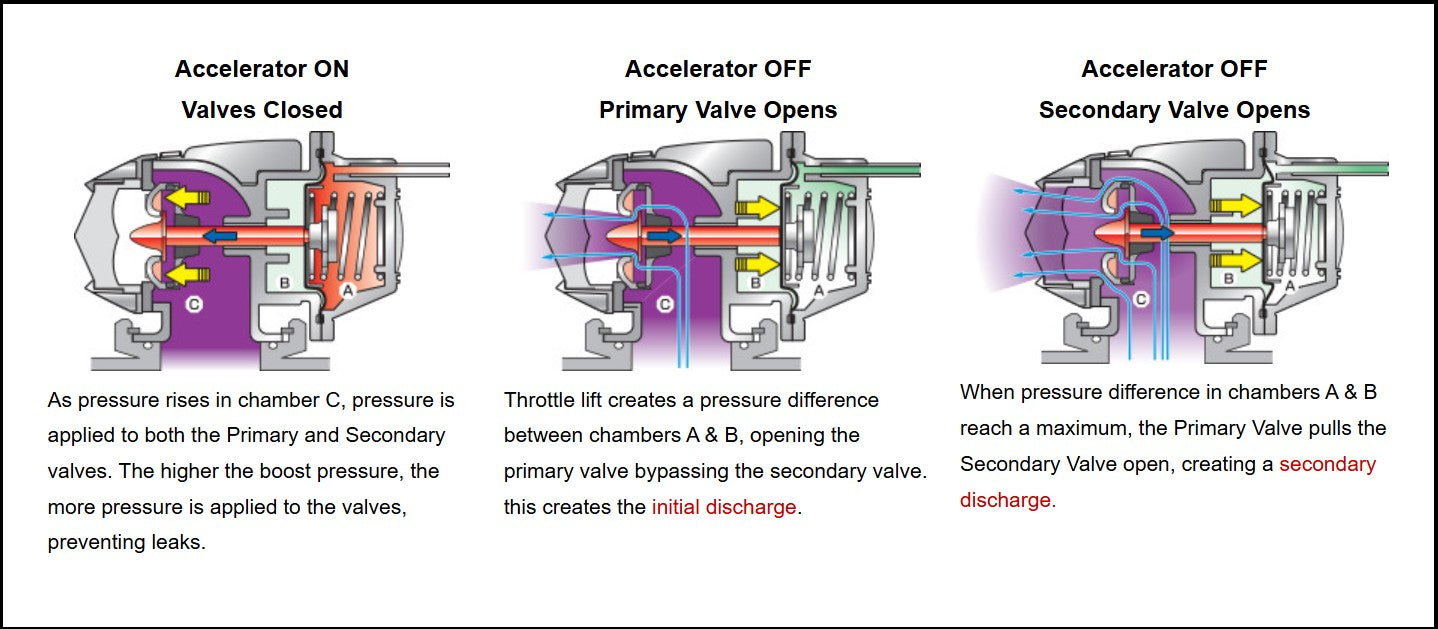 Accelerator ON
Valves Closed

C B A

As pressure rises in chamber C, pressure is applied to both the Primary and Secondary valves. The higher the boost pressure, the more pressure is applied to the valves, preventing leaks.

Accelerator OFF
Primary Valve Opens

C B A

Throttle lift creates a pressure difference between chambers A & B, opening the primary valve bypassing the secondary valve. this creates the initial discharge.

Accelerator OFF
Secondary Valve Opens

C B A

When pressure difference in chambers A & B reach a maximum, the Primary Valve pulls the Secondary Valve open, creating a secondary discharge.